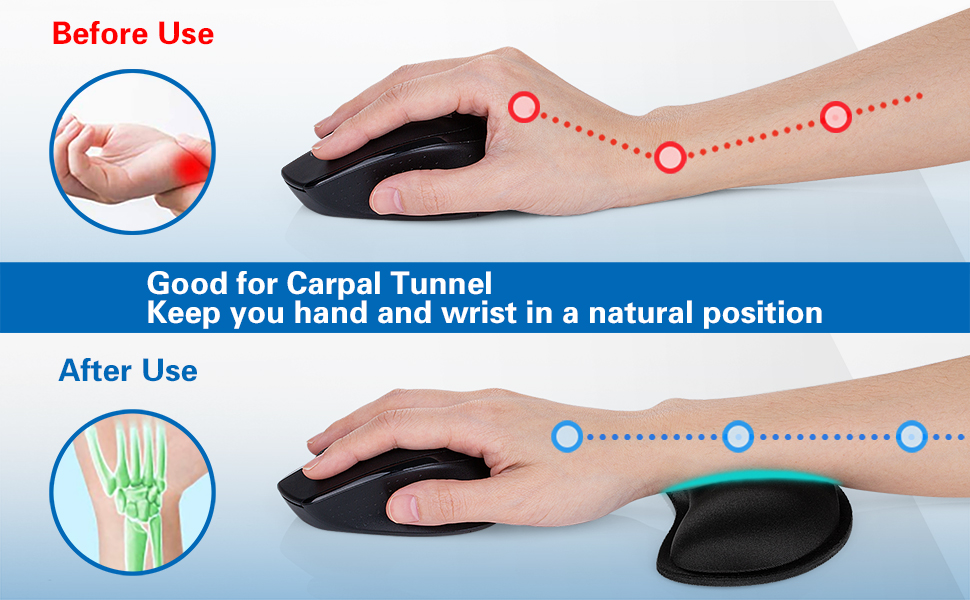 Before Use

Good for Carpal Tunnel
Keep you hand and wrist in a natural position

After Use